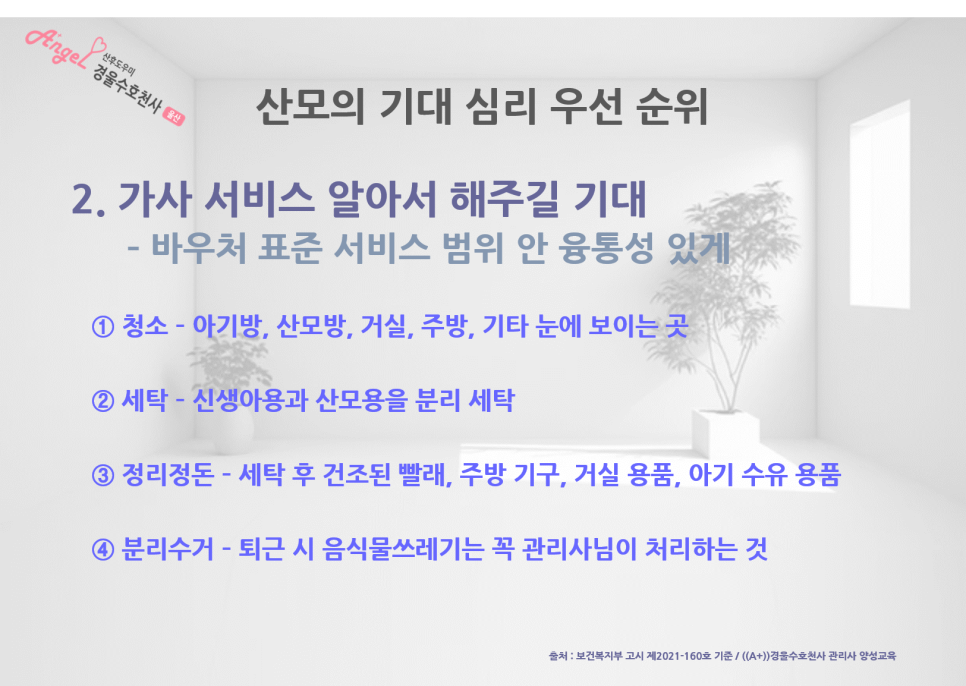 Angel 산후도우미 경울수호천사 울산

산모의 기대 심리 우선 순위

2. 가사 서비스 알아서 해주길 기대
- 바우처 표준 서비스 범위 안 융통성 있게

① 청소 - 아기방, 산모방, 거실, 주방, 기타 눈에 보이는 곳

② 세탁 - 신생아용과 산모용을 분리 세탁

③ 정리정돈 - 세탁 후 건조된 빨래, 주방 기구, 거실 용품, 아기 수유 용품

④ 분리수거 - 퇴근 시 음식물쓰레기는 꼭 관리사님이 처리하는 것

출처 : 보건복지부 고시 제2021-160호 기준 / ((A+))경울수호천사 관리사 양성교육